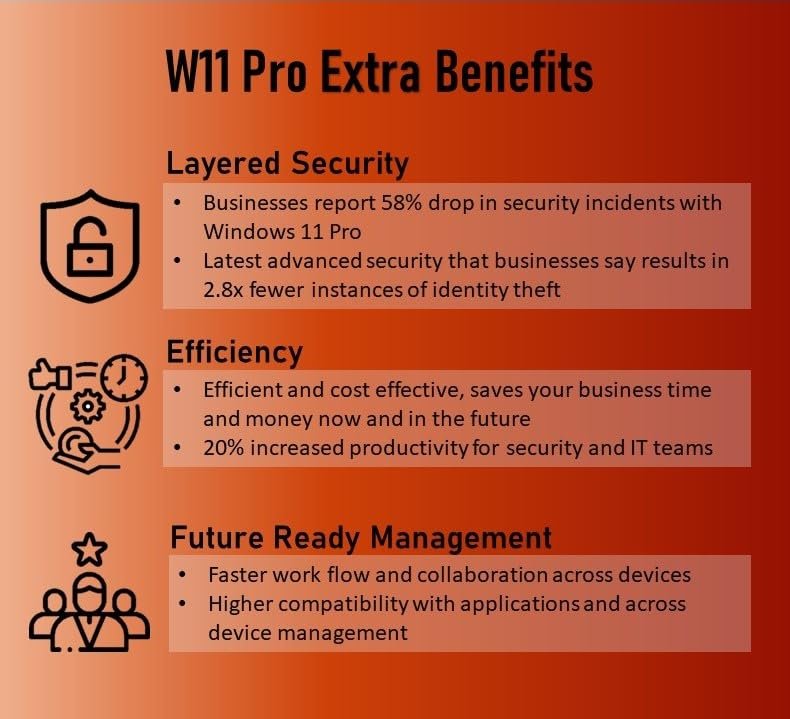 W11 Pro Extra Benefits

Layered Security

• Businesses report 58% drop in security incidents with Windows 11 Pro
• Latest advanced security that businesses say results in 2.8x fewer instances of identity theft

Efficiency

• Efficient and cost effective, saves your business time and money now and in the future
• 20% increased productivity for security and IT teams

Future Ready Management

• Faster work flow and collaboration across devices
• Higher compatibility with applications and across device management